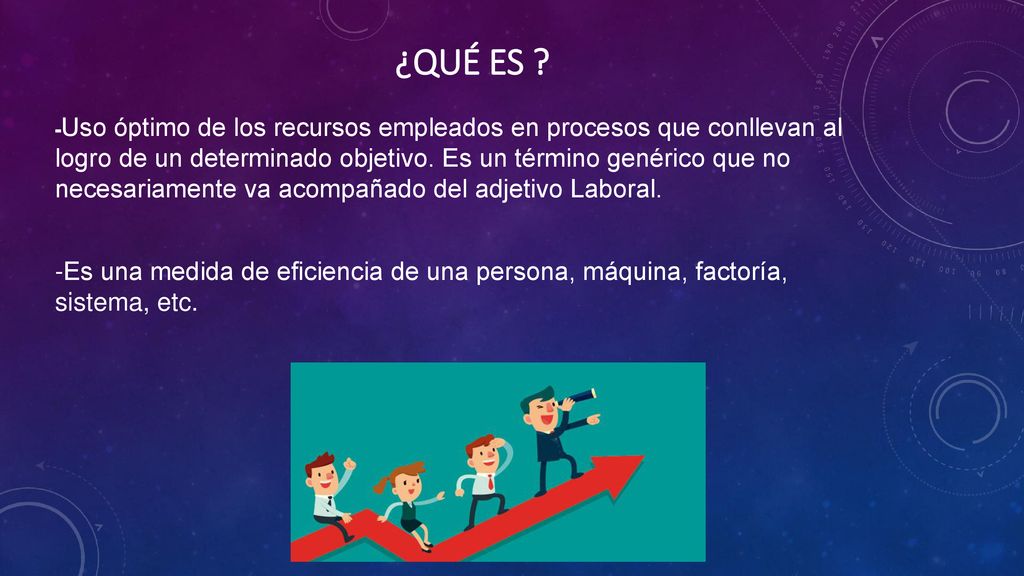 ¿QUÉ ES ?

-Uso óptimo de los recursos empleados en procesos que conllevan al logro de un determinado objetivo. Es un término genérico que no necesariamente va acompañado del adjetivo Laboral.

-Es una medida de eficiencia de una persona, máquina, factoría, sistema, etc.